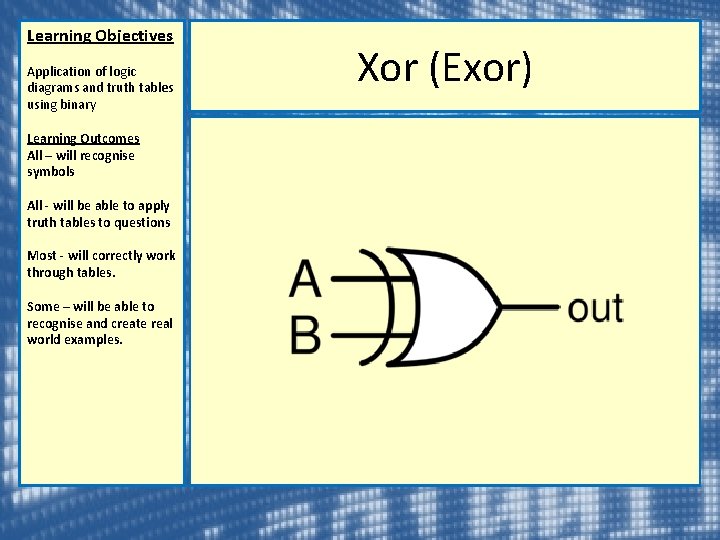 Learning Objectives

Application of logic diagrams and truth tables using binary

Learning Outcomes
All – will recognise symbols

All - will be able to apply truth tables to questions

Most - will correctly work through tables.

Some – will be able to recognise and create real world examples.

Xor (Exor)

A
B
out